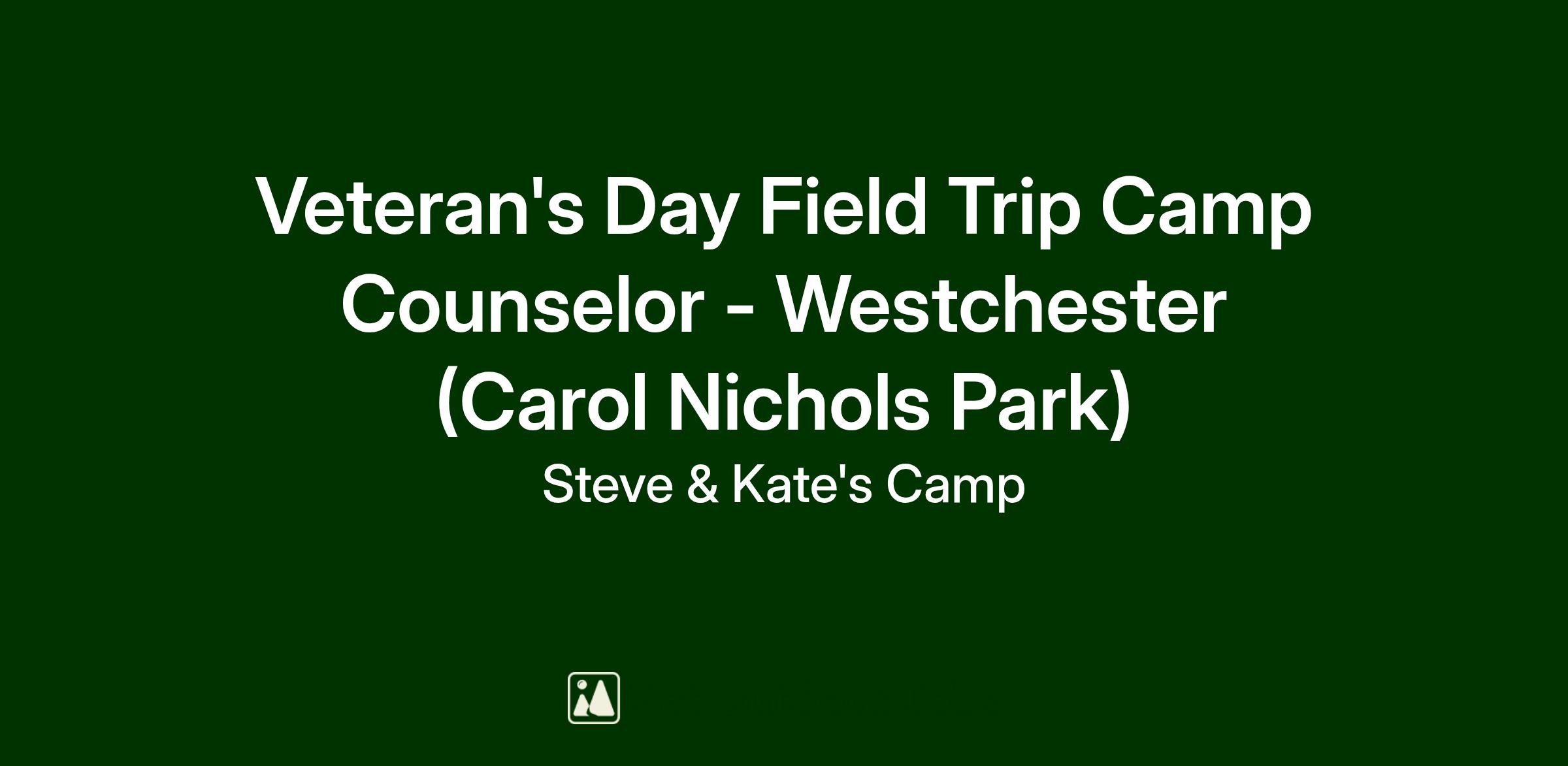 Veteran's Day Field Trip Camp Counselor - Westchester (Carol Nichols Park)

Steve & Kate's Camp